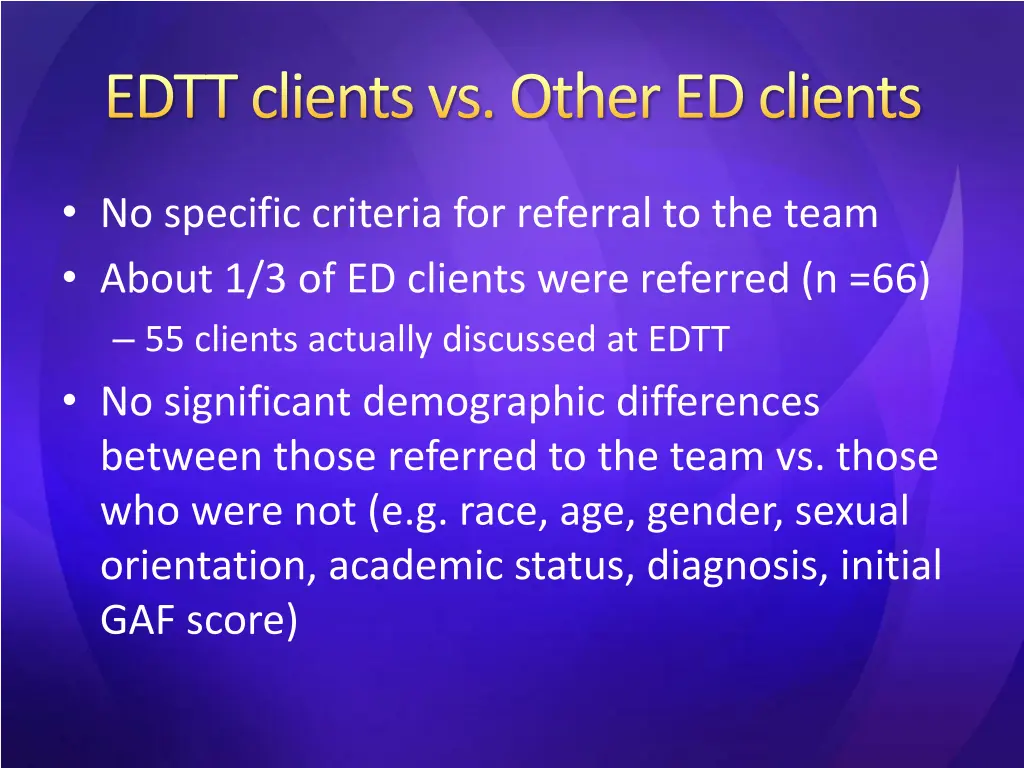 EDTT clients vs. Other ED clients

• No specific criteria for referral to the team
• About 1/3 of ED clients were referred (n =66)
– 55 clients actually discussed at EDTT
• No significant demographic differences between those referred to the team vs. those who were not (e.g. race, age, gender, sexual orientation, academic status, diagnosis, initial GAF score)